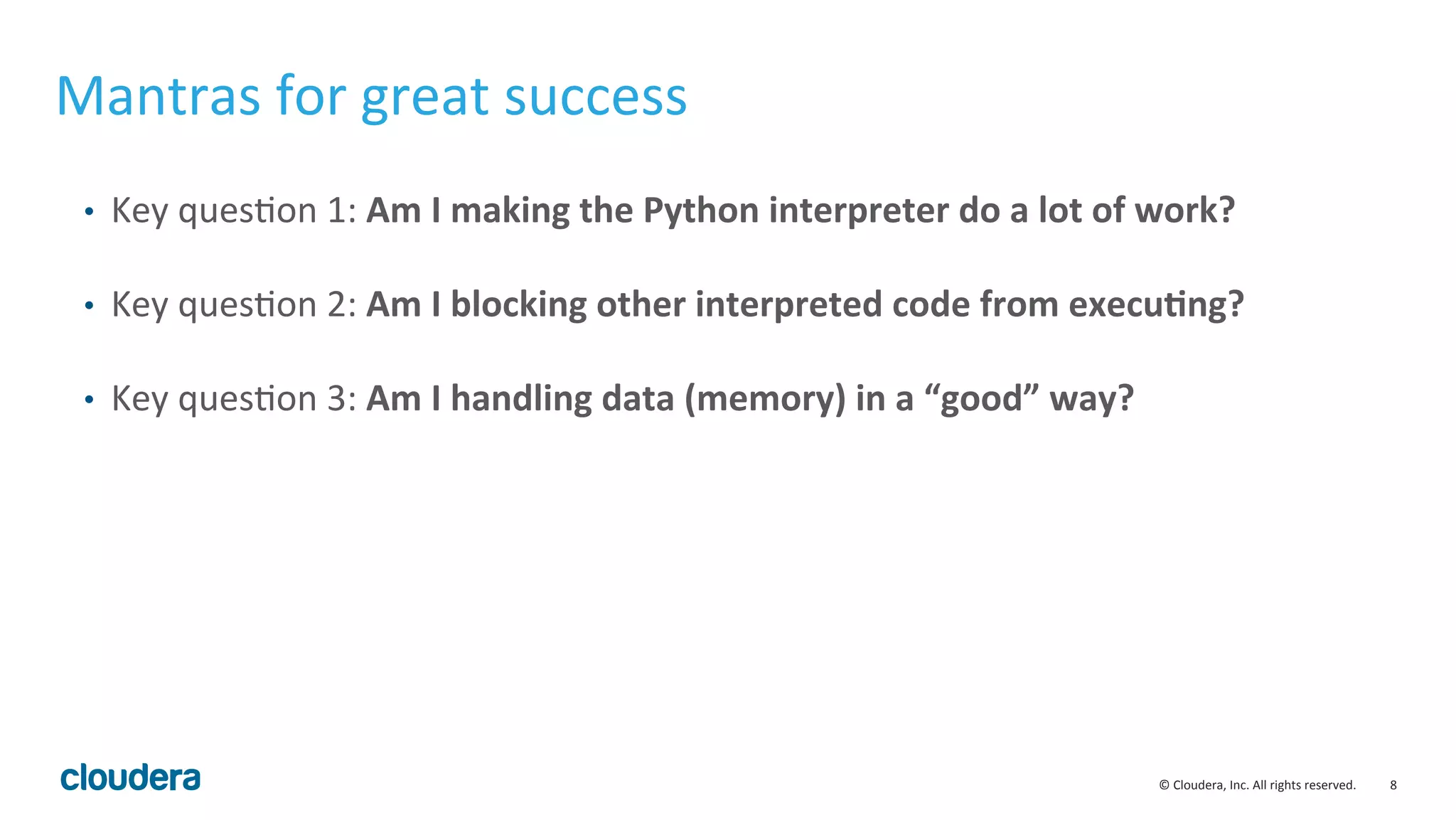 Mantras for great success

• Key question 1: Am I making the Python interpreter do a lot of work?

• Key question 2: Am I blocking other interpreted code from executing?

• Key question 3: Am I handling data (memory) in a “good” way?

cloudera

© Cloudera, Inc. All rights reserved. 8